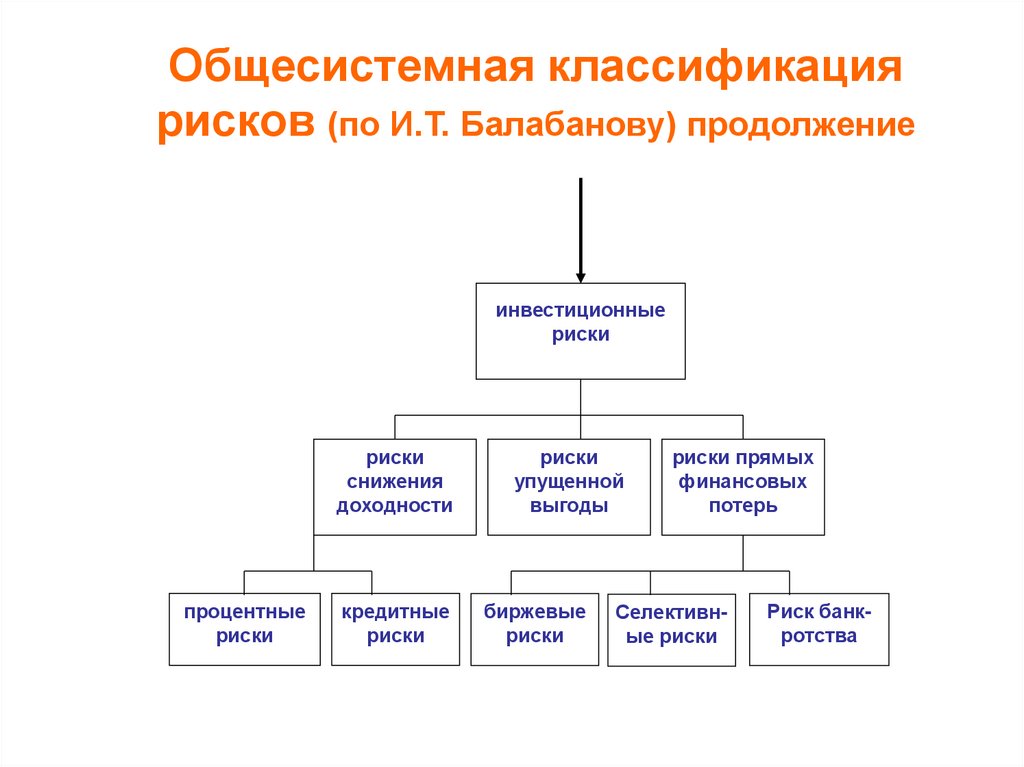 Общесистемная классификация рисков (по И.Т. Балабанову) продолжение

инвестиционные риски

риски снижения доходности

риски упущенной выгоды

риски прямых финансовых потерь

процентные риски

кредитные риски

биржевые риски

Селективные риски

Риск банкротства